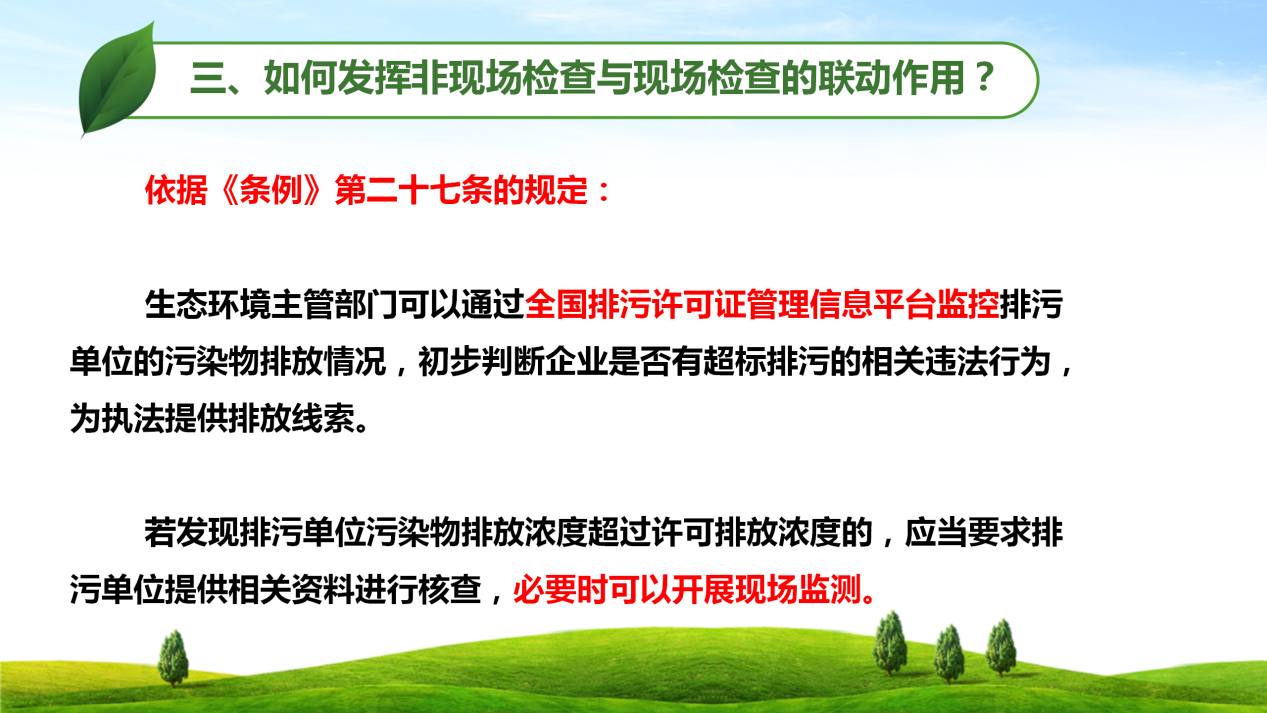 三、如何发挥非现场检查与现场检查的联动作用？

依据《条例》第二十七条的规定：

生态环境主管部门可以通过全国排污许可证管理信息平台监控排污单位的污染物排放情况，初步判断企业是否有超标排污的相关违法行为，为执法提供排放线索。

若发现排污单位污染物排放浓度超过许可排放浓度的，应当要求排污单位提供相关资料进行核查，必要时可以开展现场监测。